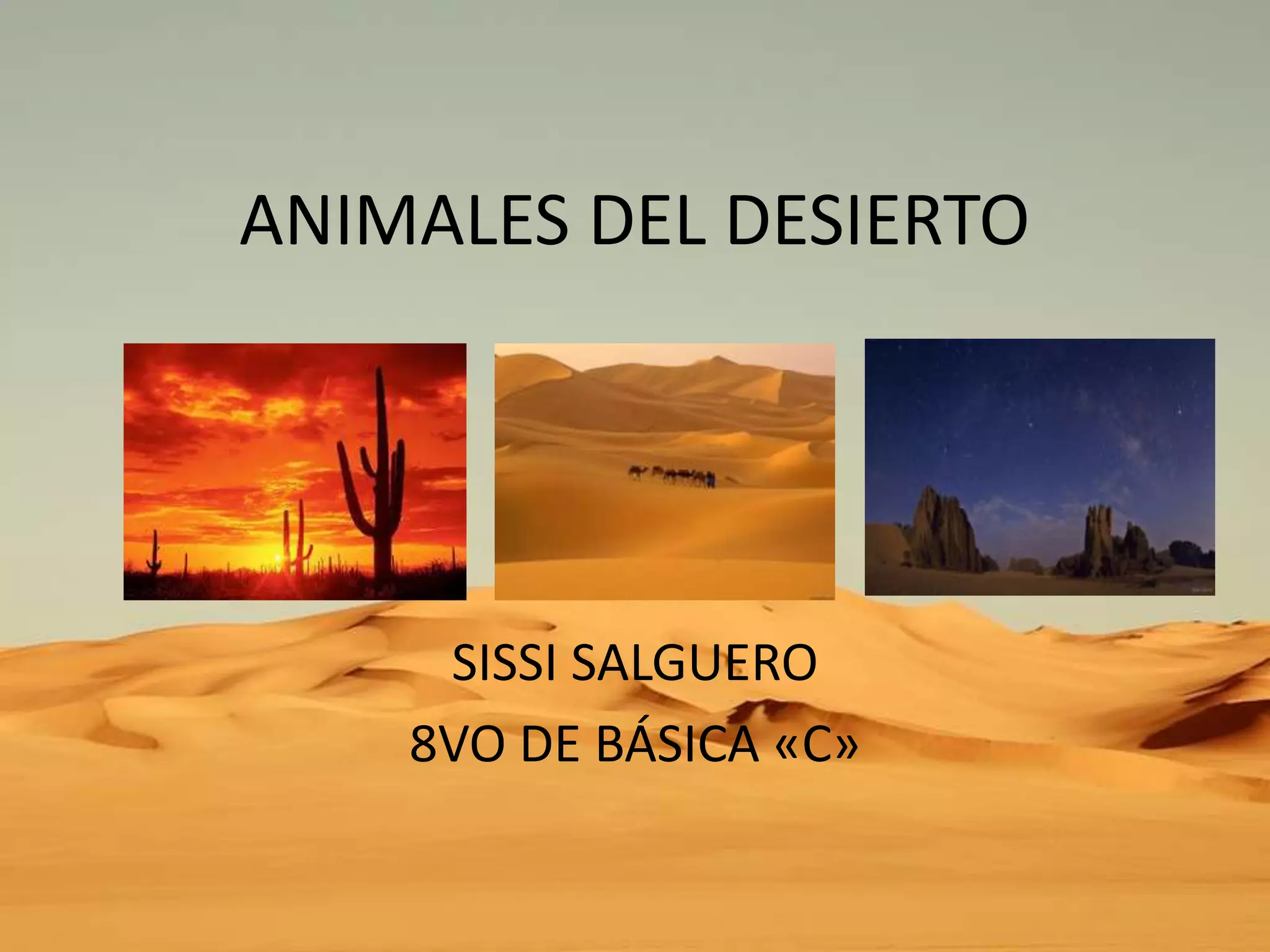 ANIMALES DEL DESIERTO

SISSI SALGUERO

8VO DE BÁSICA «C»